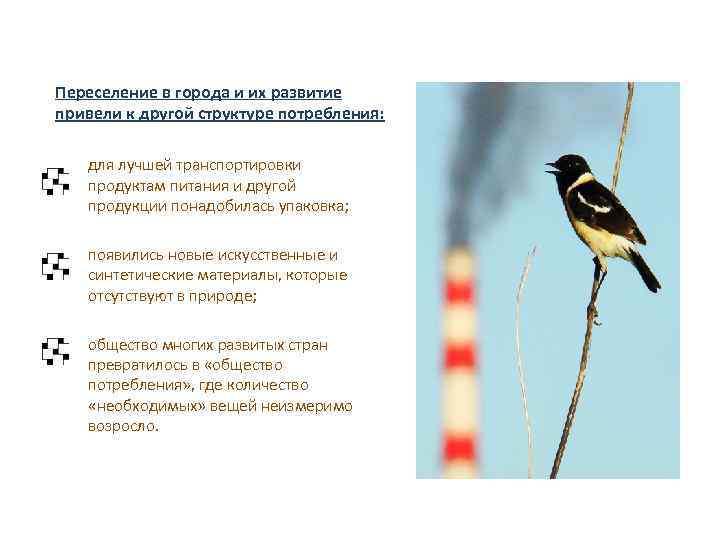 Переселение в города и их развитие привели к другой структуре потребления:

для лучшей транспортировки продуктам питания и другой продукции понадобилась упаковка;

появились новые искусственные и синтетические материалы, которые отсутствуют в природе;

общество многих развитых стран превратилось в «общество потребления», где количество «необходимых» вещей неизмеримо возросло.